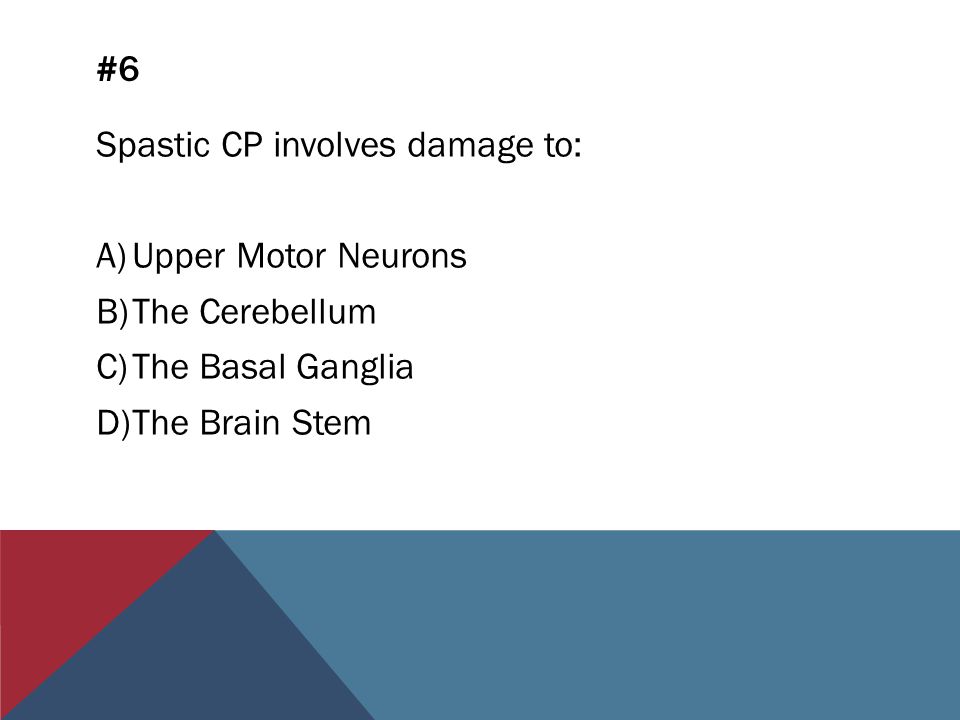 #6

Spastic CP involves damage to:

A) Upper Motor Neurons
B) The Cerebellum
C) The Basal Ganglia
D) The Brain Stem